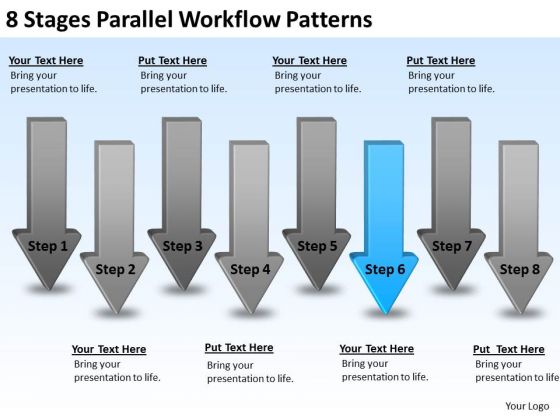 8 Stages Parallel Workflow Patterns

Your Text Here
Bring your presentation to life.

Put Text Here
Bring your presentation to life.

Your Text Here
Bring your presentation to life.

Put Text Here
Bring your presentation to life.

Step 1

Step 2

Step 3

Step 4

Step 5

Step 6

Step 7

Step 8

Your Text Here
Bring your presentation to life.

Put Text Here
Bring your presentation to life.

Your Text Here
Bring your presentation to life.

Put Text Here
Bring your presentation to life

Your Logo